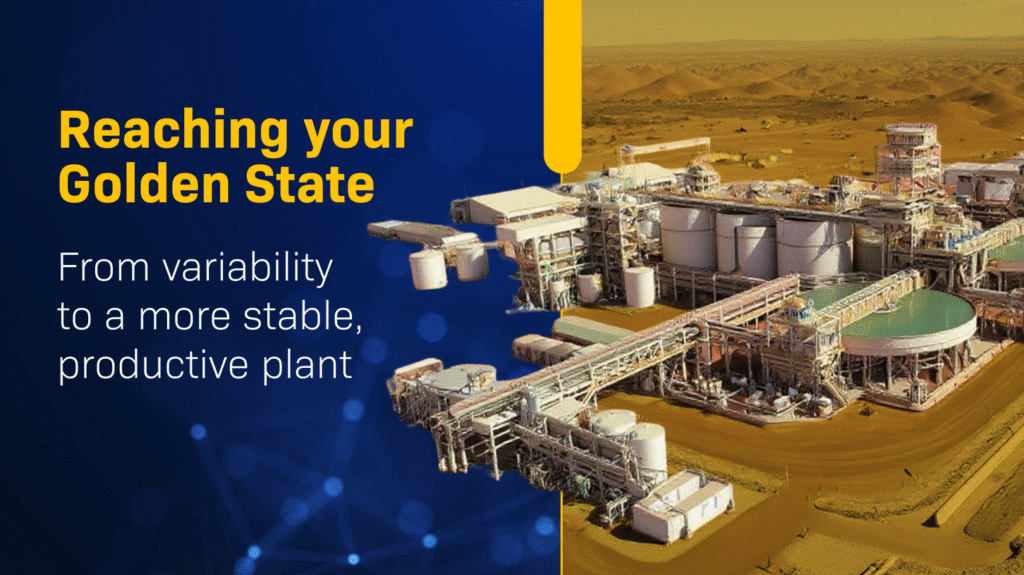 Reaching your Golden State

From variability to a more stable, productive plant